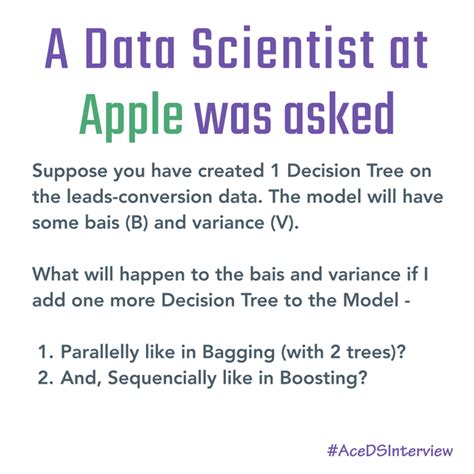 A Data Scientist at Apple was asked

Suppose you have created 1 Decision Tree on the leads-conversion data. The model will have some bais (B) and variance (V).

What will happen to the bais and variance if I add one more Decision Tree to the Model -

1. Parallelly like in Bagging (with 2 trees)?
2. And, Sequencially like in Boosting?

#AceDSInterview